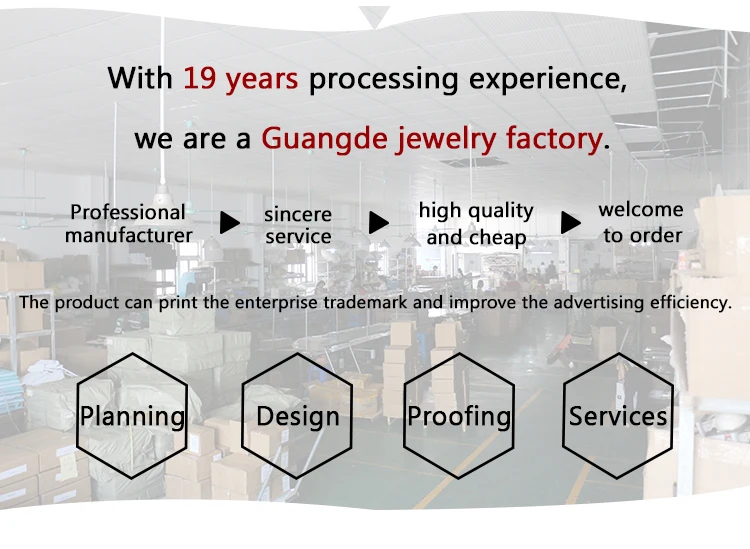 With 19 years processing experience,

we are a Guangde jewelry factory.

Professional manufacturer ▶ sincere service ▶ high quality and cheap ▶ welcome to order

The product can print the enterprise trademark and improve the advertising efficiency.

Planning

Design

Proofing

Services